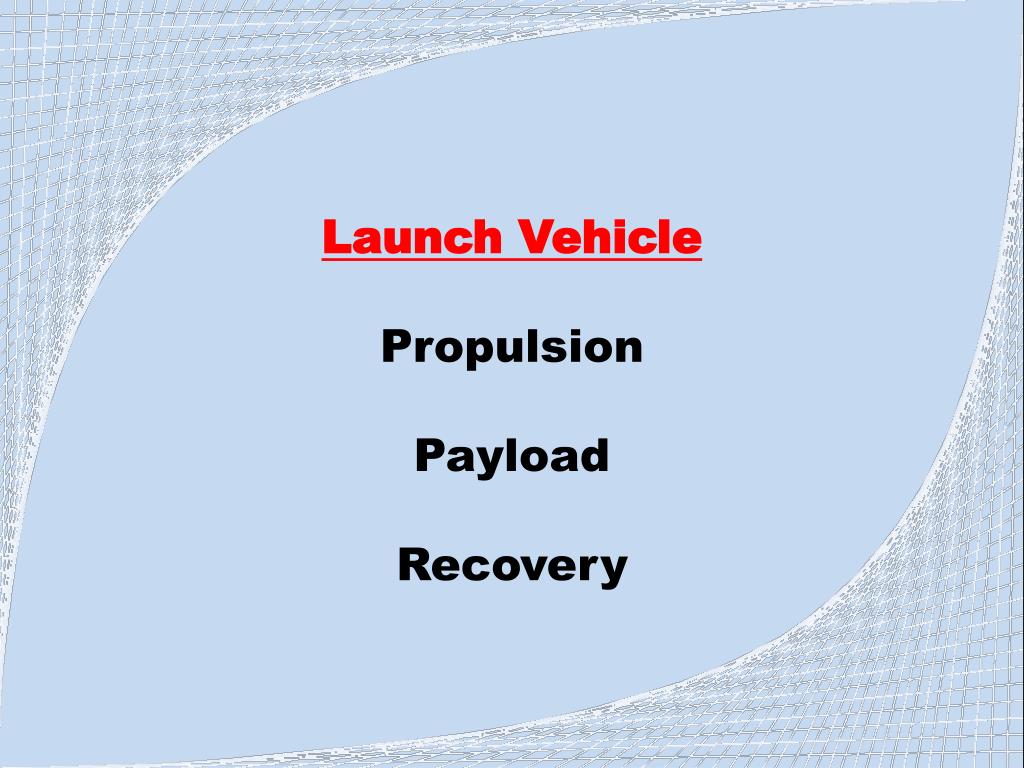 Launch Vehicle

Propulsion

Payload

Recovery